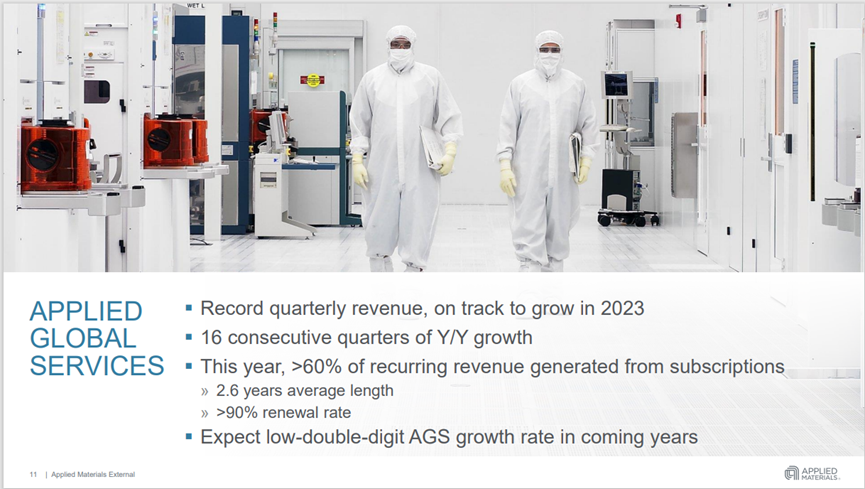 WET L

APPLIED GLOBAL SERVICES

▪ Record quarterly revenue, on track to grow in 2023
▪ 16 consecutive quarters of Y/Y growth
▪ This year, >60% of recurring revenue generated from subscriptions
» 2.6 years average length
» >90% renewal rate
▪ Expect low-double-digit AGS growth rate in coming years

11 | Applied Materials External

APPLIED MATERIALS